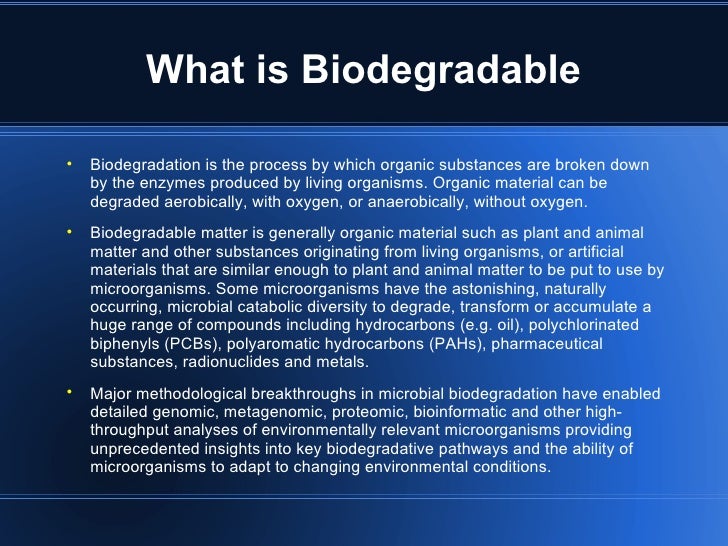 What is Biodegradable

• Biodegradation is the process by which organic substances are broken down by the enzymes produced by living organisms. Organic material can be degraded aerobically, with oxygen, or anaerobically, without oxygen.

• Biodegradable matter is generally organic material such as plant and animal matter and other substances originating from living organisms, or artificial materials that are similar enough to plant and animal matter to be put to use by microorganisms. Some microorganisms have the astonishing, naturally occurring, microbial catabolic diversity to degrade, transform or accumulate a huge range of compounds including hydrocarbons (e.g. oil), polychlorinated biphenyls (PCBs), polyaromatic hydrocarbons (PAHs), pharmaceutical substances, radionuclides and metals.

• Major methodological breakthroughs in microbial biodegradation have enabled detailed genomic, metagenomic, proteomic, bioinformatic and other high-throughput analyses of environmentally relevant microorganisms providing unprecedented insights into key biodegradative pathways and the ability of microorganisms to adapt to changing environmental conditions.